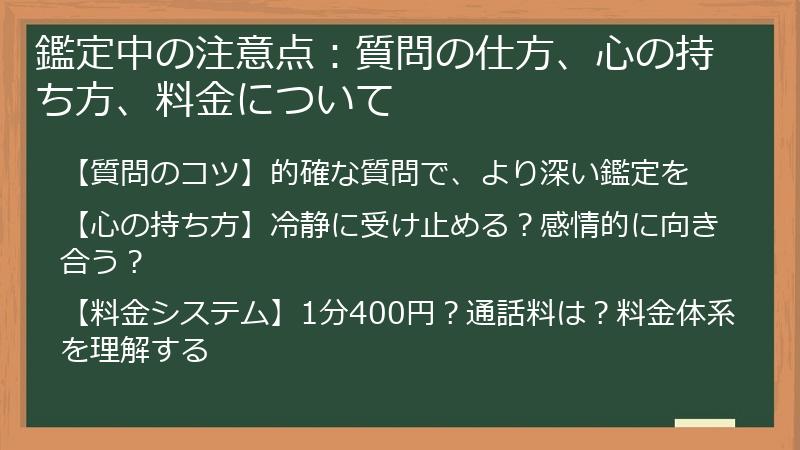 鑑定中の注意点：質問の仕方、心の持ち方、料金について

【質問のコツ】的確な質問で、より深い鑑定を

【心の持ち方】冷静に受け止める？感情的に向き合う？

【料金システム】1分400円？通話料は？料金体系を理解する